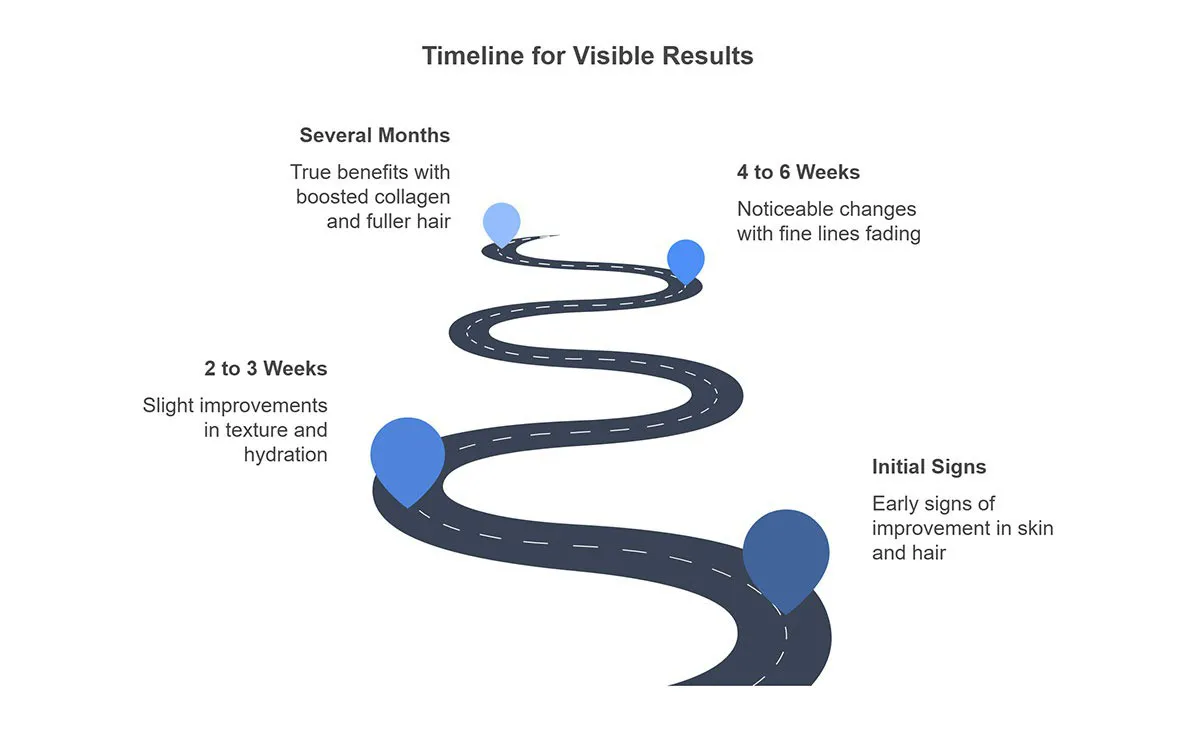 Timeline for Visible Results

Several Months

True benefits with boosted collagen and fuller hair

4 to 6 Weeks

Noticeable changes with fine lines fading

2 to 3 Weeks

Slight improvements in texture and hydration

Initial Signs

Early signs of improvement in skin and hair